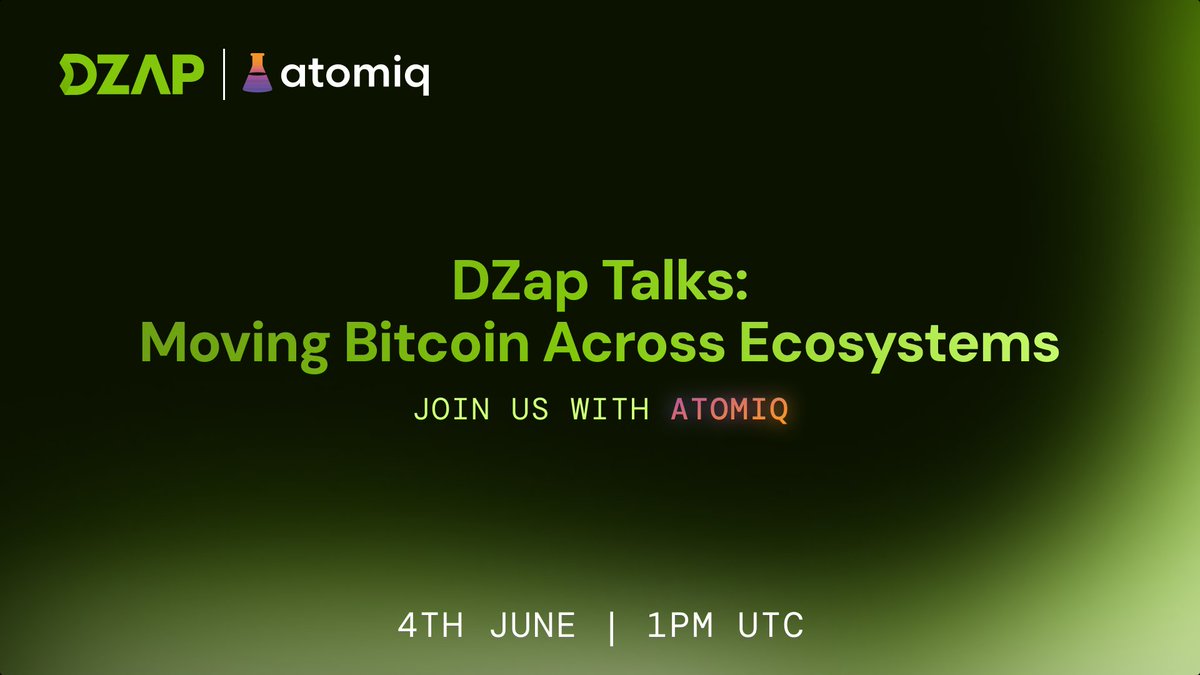 DZAP | atomiq

DZap Talks:
Moving Bitcoin Across Ecosystems

JOIN US WITH ATOMIQ

4TH JUNE | 1PM UTC